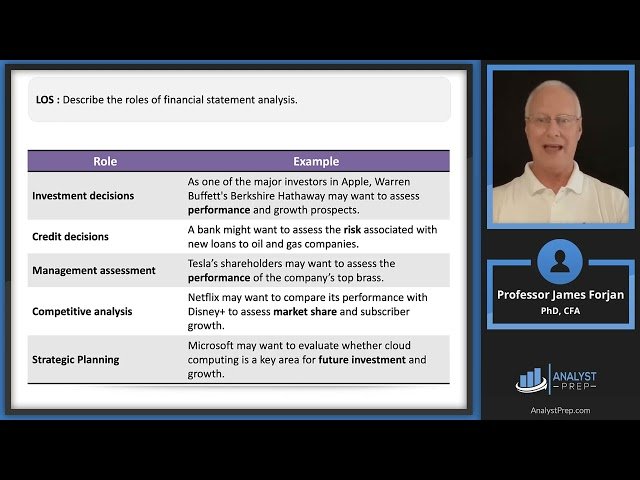 LOS : Describe the roles of financial statement analysis.

| Role | Example |
|---|---|
| Investment decisions | As one of the major investors in Apple, Warren Buffett's Berkshire Hathaway may want to assess performance and growth prospects. |
| Credit decisions | A bank might want to assess the risk associated with new loans to oil and gas companies. |
| Management assessment | Tesla's shareholders may want to assess the performance of the company's top brass. |
| Competitive analysis | Netflix may want to compare its performance with Disney+ to assess market share and subscriber growth. |
| Strategic Planning | Microsoft may want to evaluate whether cloud computing is a key area for future investment and growth. |

Professor James Forjan
PhD, CFA

ANALYST PREP

AnalystPrep.com